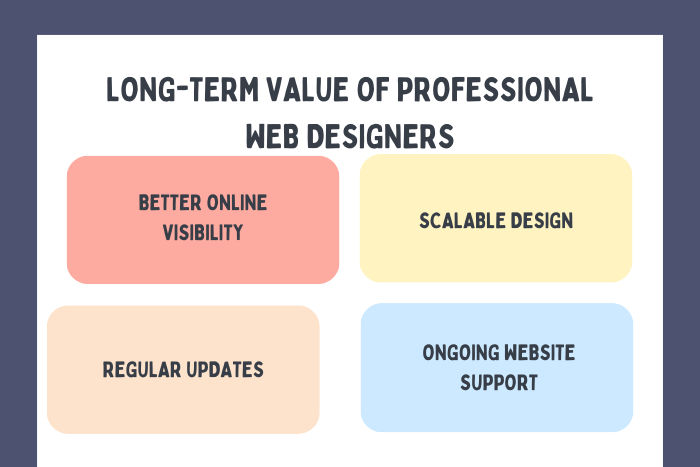 LONG-TERM VALUE OF PROFESSIONAL WEB DESIGNERS

BETTER ONLINE VISIBILITY

SCALABLE DESIGN

REGULAR UPDATES

ONGOING WEBSITE SUPPORT